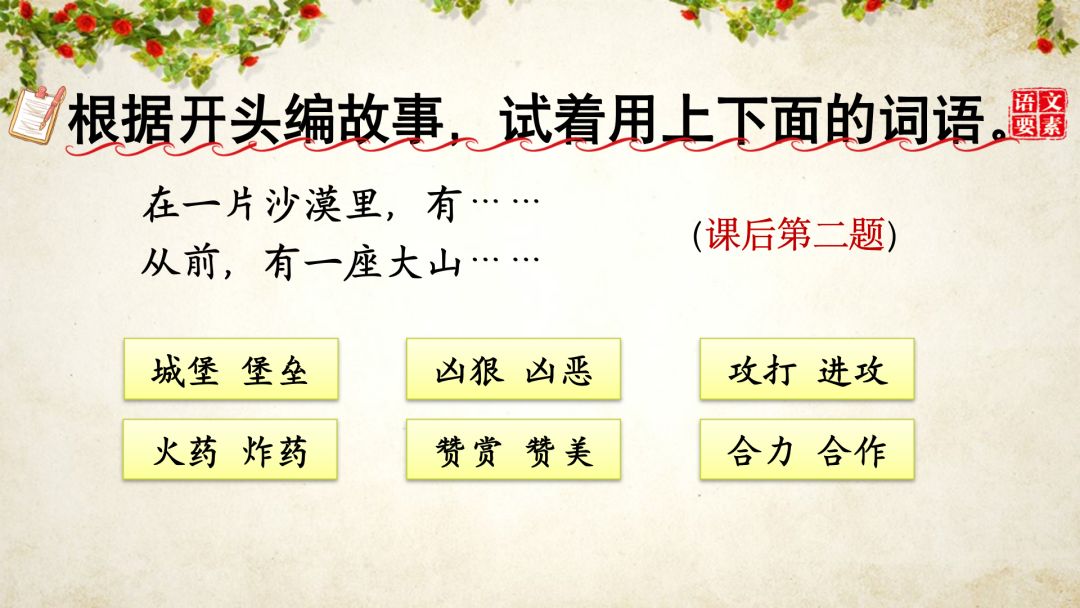 根据开头编故事，试着用上下面的词语。

语文要素

在一片沙漠里，有……

从前，有一座大山……

(课后第二题)

城堡 堡垒

凶狠 凶恶

攻打 进攻

火药 炸药

赞赏 赞美

合力 合作